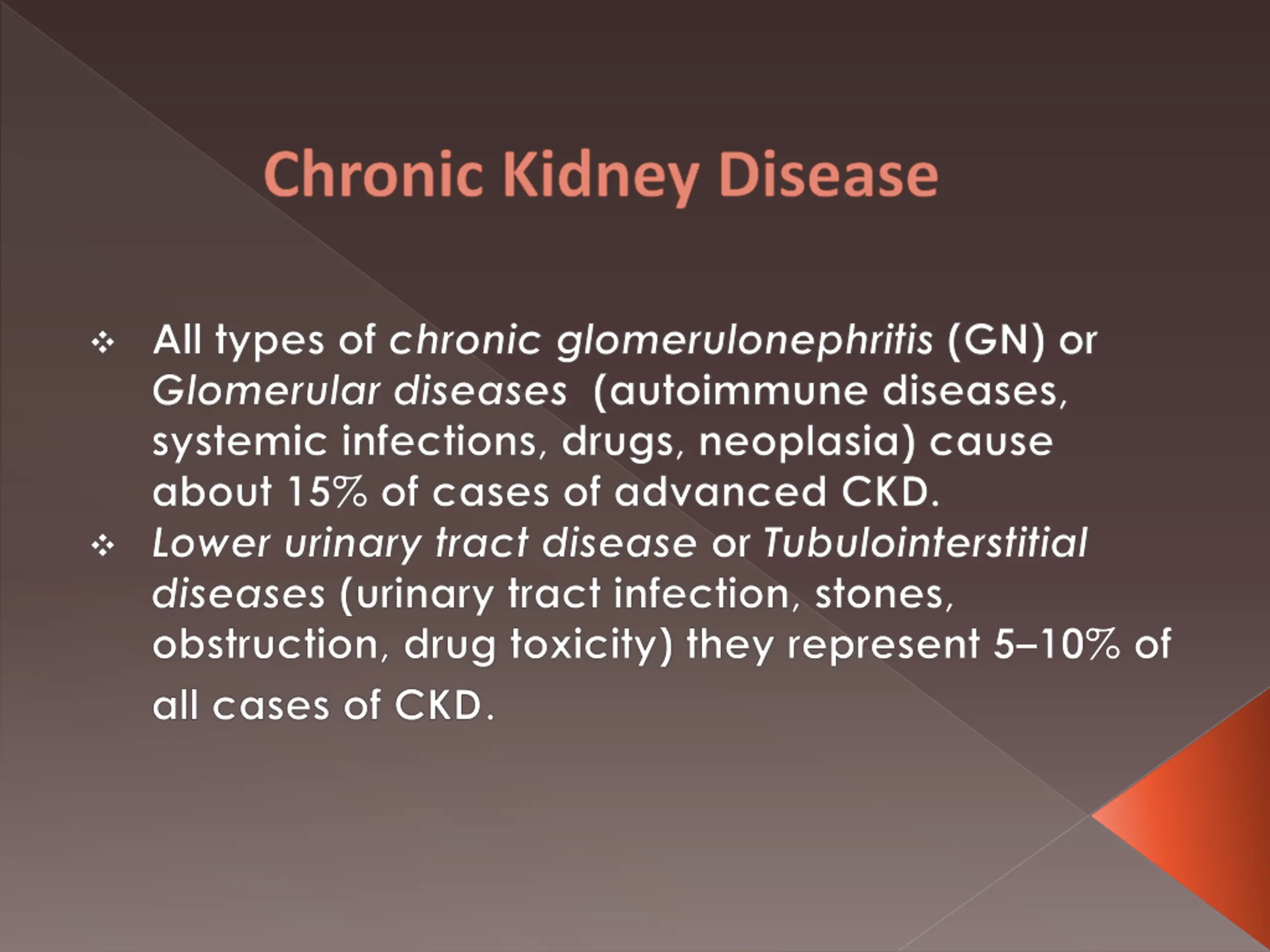 Chronic Kidney Disease

❖ All types of chronic glomerulonephritis (GN) or Glomerular diseases (autoimmune diseases, systemic infections, drugs, neoplasia) cause about 15% of cases of advanced CKD.

❖ Lower urinary tract disease or Tubulointerstitial diseases (urinary tract infection, stones, obstruction, drug toxicity) they represent 5–10% of all cases of CKD.